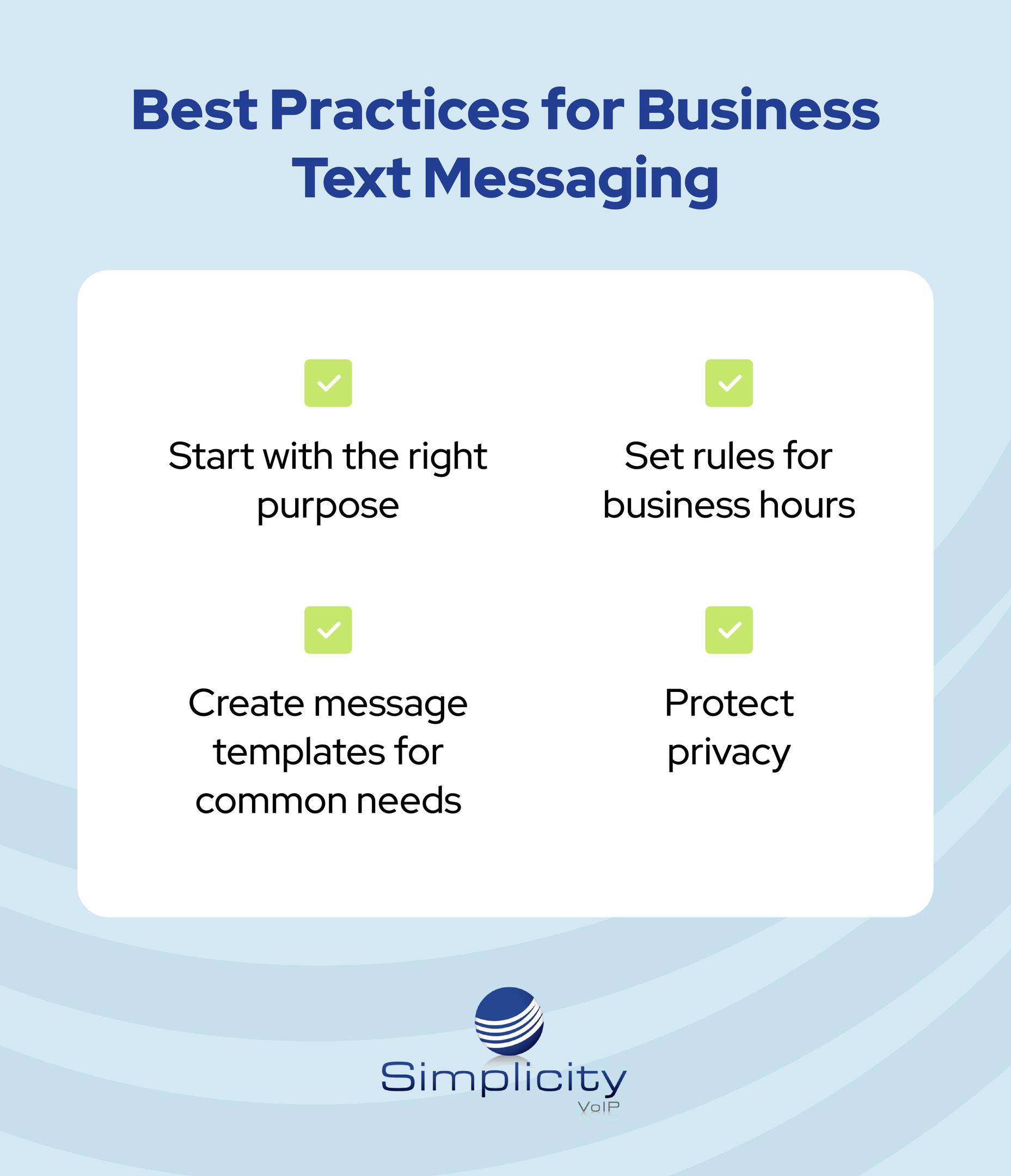 Best Practices for Business Text Messaging

Start with the right purpose

Set rules for business hours

Create message templates for common needs

Protect privacy

Simplicity
VoIP